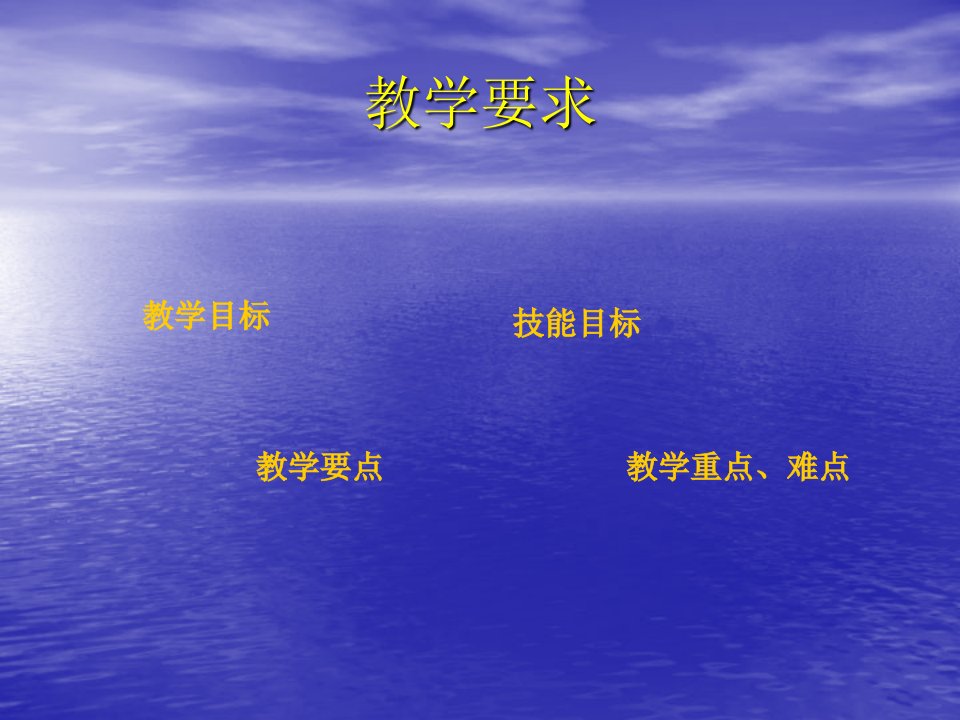 教学要求

教学目标

技能目标

教学要点

教学重点、难点